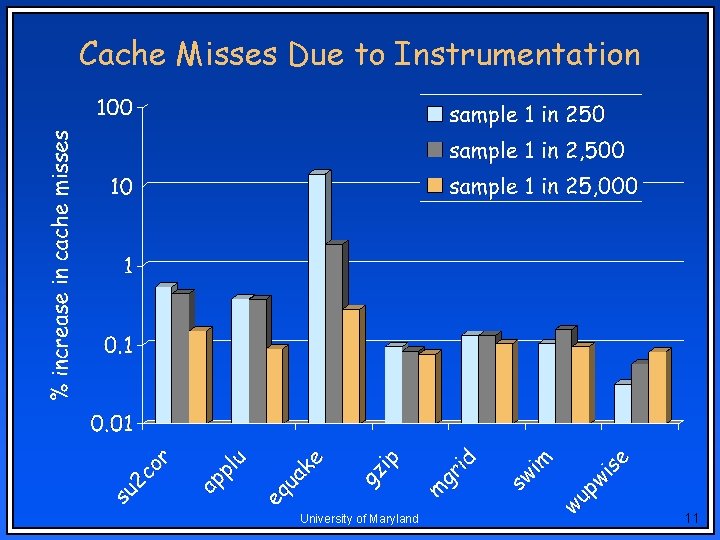 Cache Misses Due to Instrumentation

sample 1 in 250
sample 1 in 2,500
sample 1 in 25,000

% increase in cache misses

100
10
1
0.1
0.01

su2cor
applu
equake
gzip
mgrid
swim
wupwise

University of Maryland

11